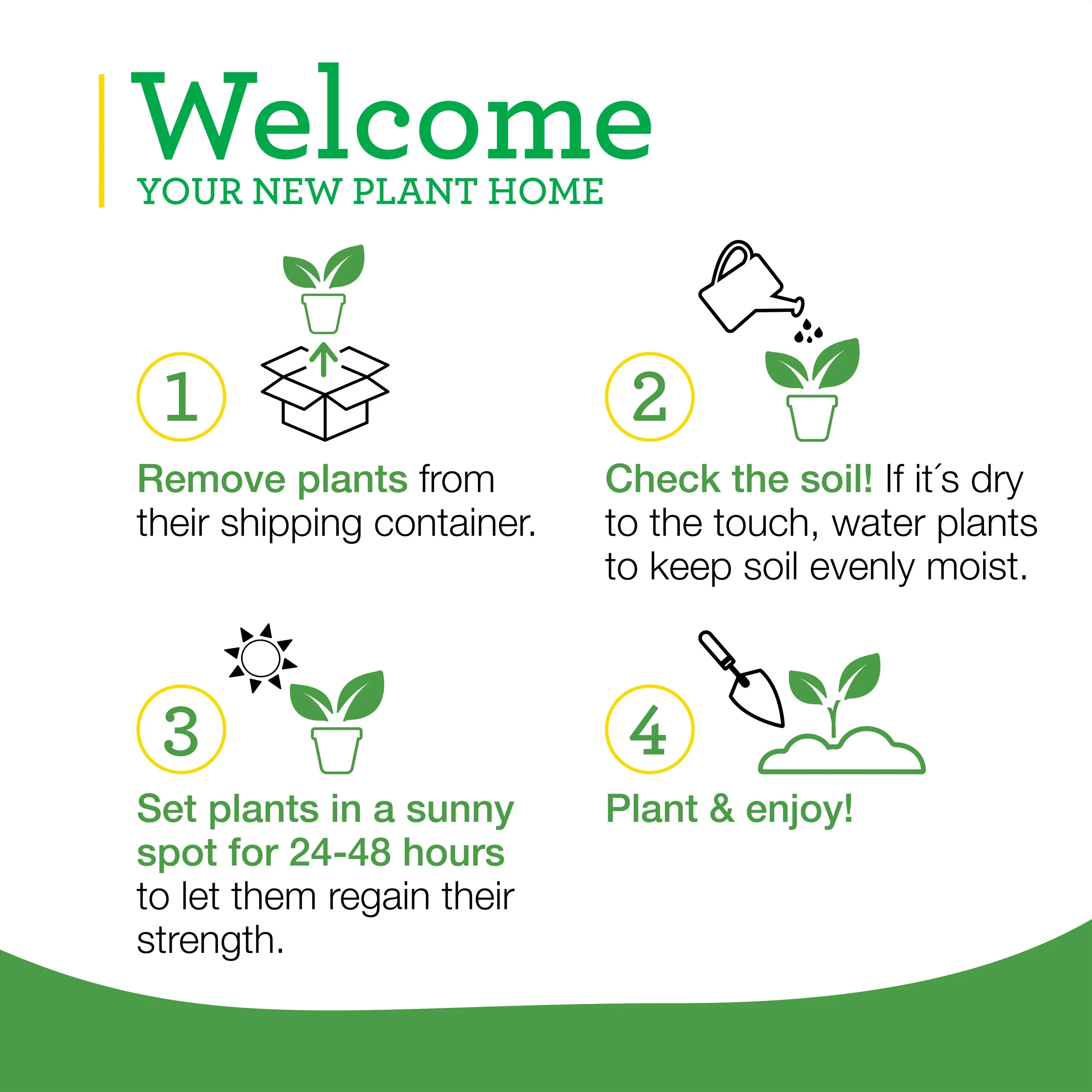 Welcome
YOUR NEW PLANT HOME

1

Remove plants from their shipping container.

2

Check the soil! If it´s dry to the touch, water plants to keep soil evenly moist.

3

Set plants in a sunny spot for 24-48 hours to let them regain their strength.

4

Plant & enjoy!